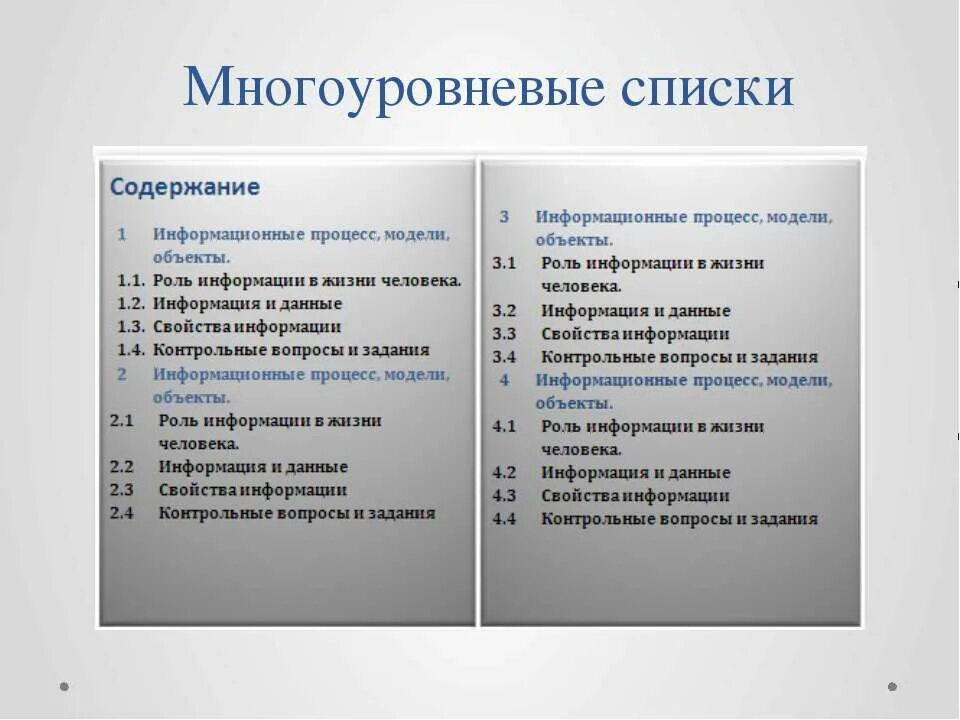 Многоуровневые списки

Содержание

1 Информационные процесс, модели, объекты.
1.1. Роль информации в жизни человека.
1.2. Информация и данные
1.3. Свойства информации
1.4. Контрольные вопросы и задания
2 Информационные процесс, модели, объекты.
2.1 Роль информации в жизни человека.
2.2 Информация и данные
2.3 Свойства информации
2.4 Контрольные вопросы и задания

3 Информационные процесс, модели, объекты.
3.1 Роль информации в жизни человека.
3.2 Информация и данные
3.3 Свойства информации
3.4 Контрольные вопросы и задания
4 Информационные процесс, модели, объекты.
4.1 Роль информации в жизни человека.
4.2 Информация и данные
4.3 Свойства информации
4.4 Контрольные вопросы и задания